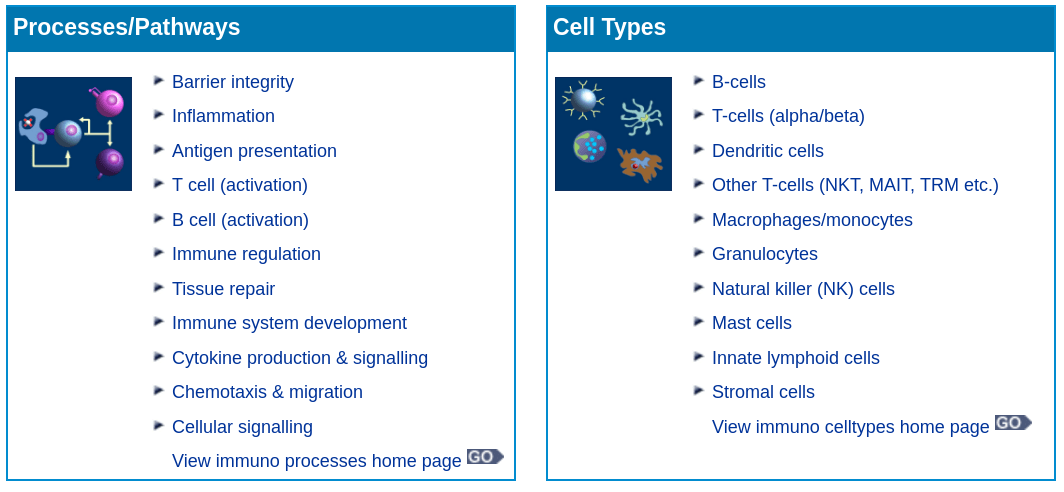 Processes/Pathways

Barrier integrity
Inflammation
Antigen presentation
T cell (activation)
B cell (activation)
Immune regulation
Tissue repair
Immune system development
Cytokine production & signalling
Chemotaxis & migration
Cellular signalling
View immuno processes home page GO

Cell Types

B-cells
T-cells (alpha/beta)
Dendritic cells
Other T-cells (NKT, MAIT, TRM etc.)
Macrophages/monocytes
Granulocytes
Natural killer (NK) cells
Mast cells
Innate lymphoid cells
Stromal cells
View immuno celltypes home page GO